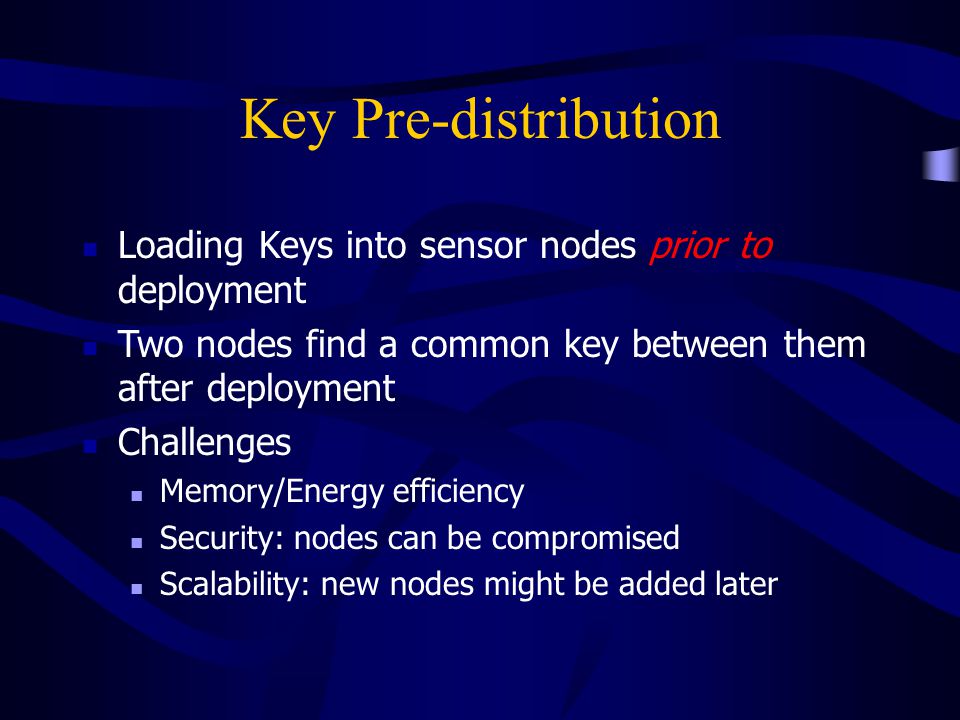 Key Pre-distribution

Loading Keys into sensor nodes prior to deployment

Two nodes find a common key between them after deployment

Challenges

Memory/Energy efficiency

Security: nodes can be compromised

Scalability: new nodes might be added later